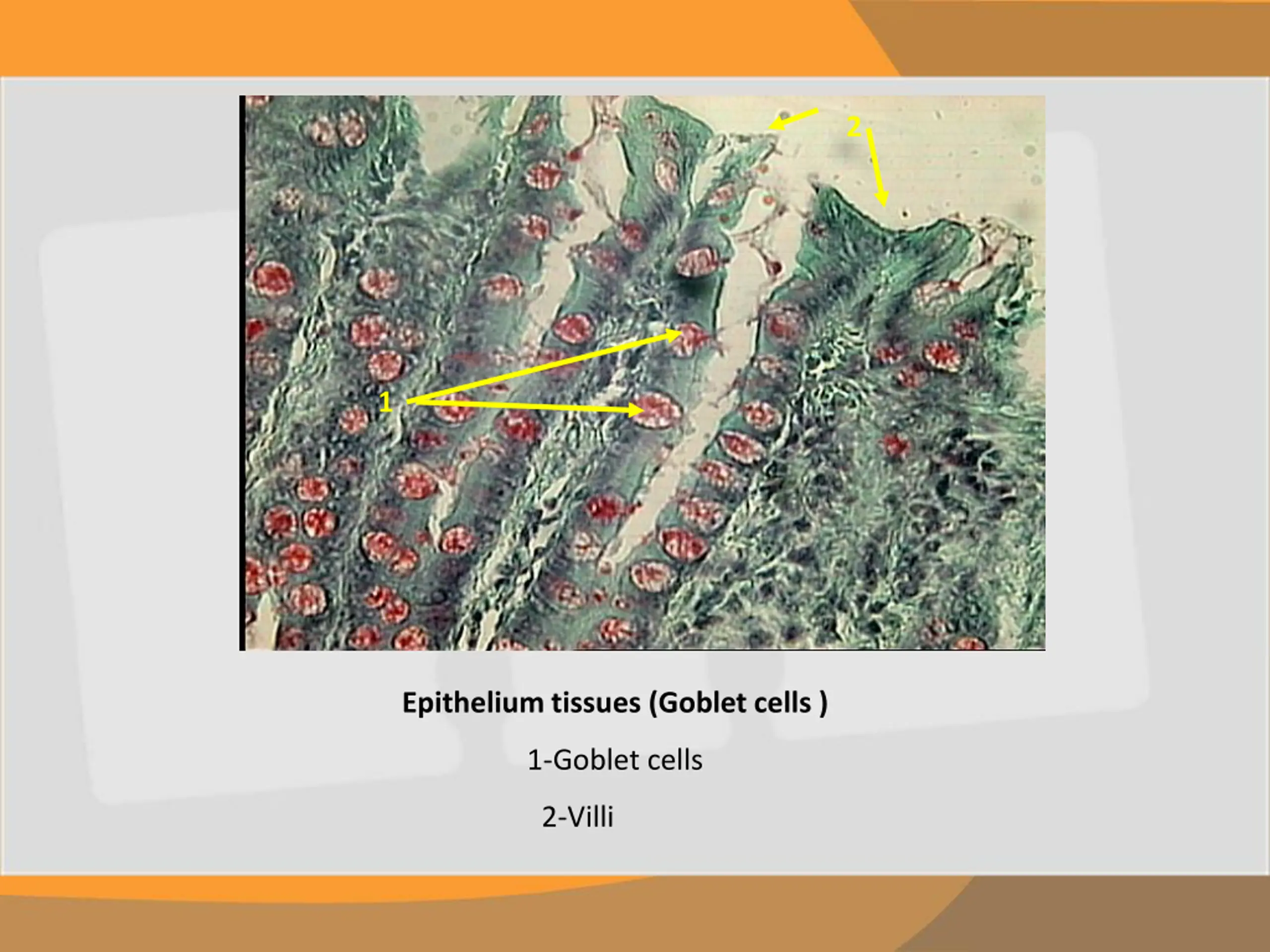 2

1

Epithelium tissues (Goblet cells )

1-Goblet cells

2-Villi